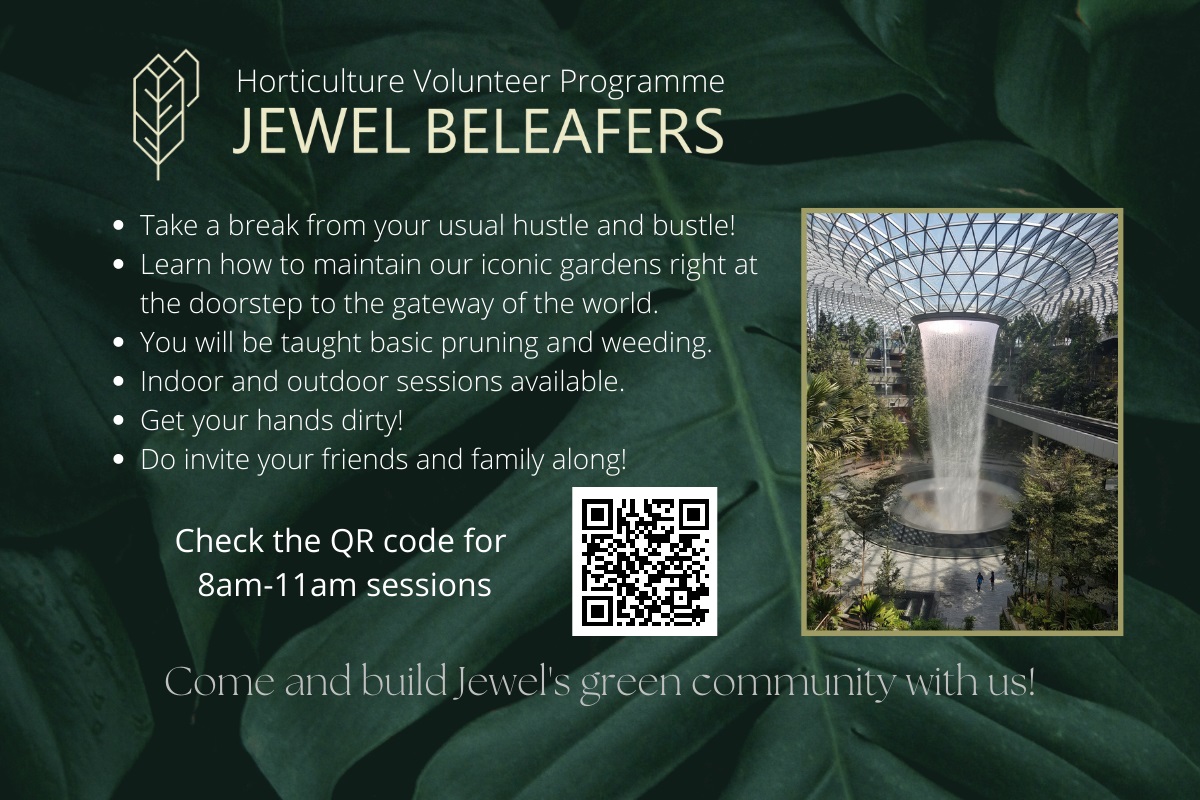 Horticulture Volunteer Programme
JEWEL BELEAFERS

- Take a break from your usual hustle and bustle!
- Learn how to maintain our iconic gardens right at the doorstep to the gateway of the world.
- You will be taught basic pruning and weeding.
- Indoor and outdoor sessions available.
- Get your hands dirty!
- Do invite your friends and family along!

Check the QR code for 8am-11am sessions

Come and build Jewel's green community with us!